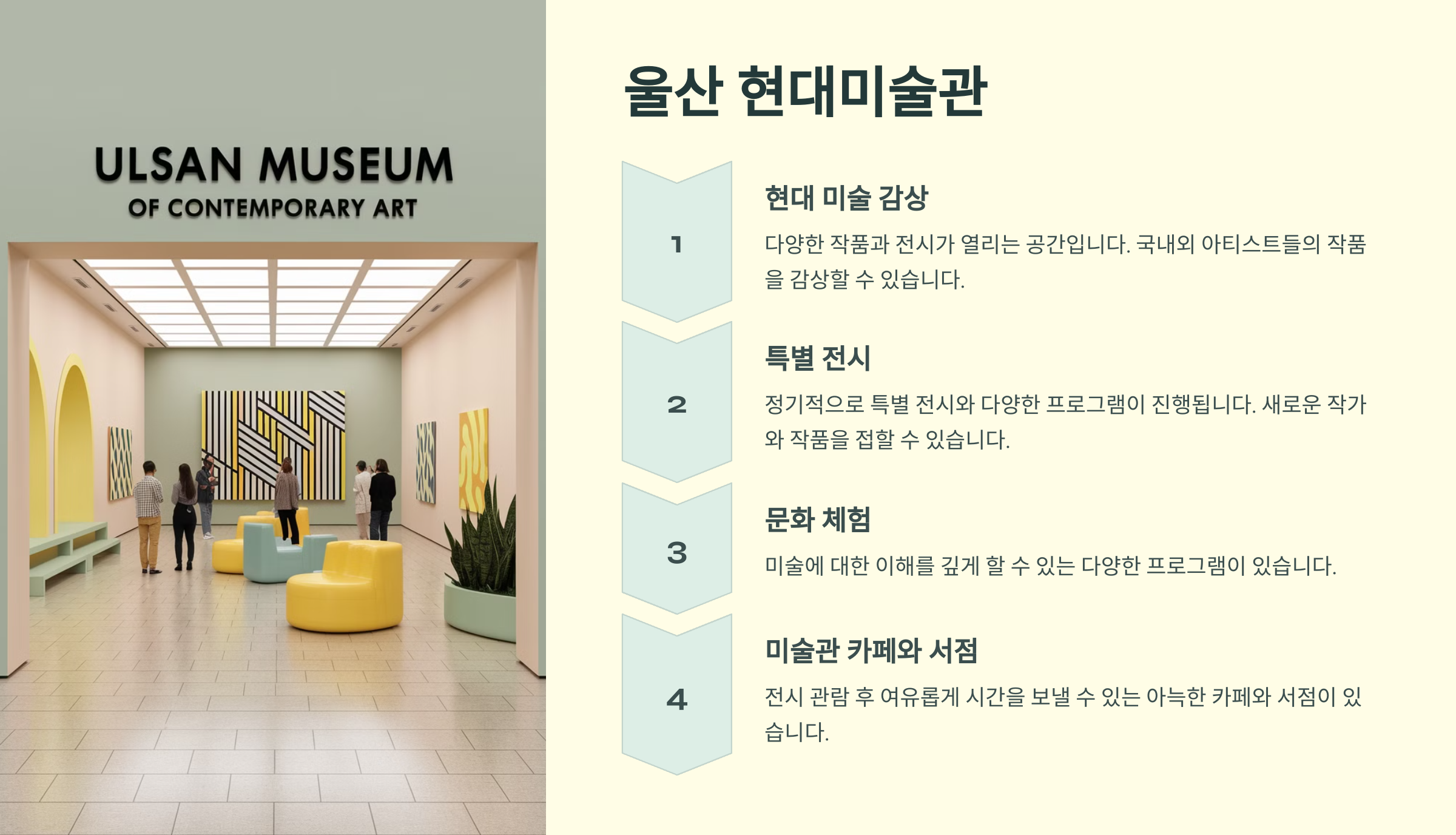 ULSAN MUSEUM
OF CONTEMPORARY ART

울산 현대미술관

1

현대 미술 감상

다양한 작품과 전시가 열리는 공간입니다. 국내외 아티스트들의 작품을 감상할 수 있습니다.

2

특별 전시

정기적으로 특별 전시와 다양한 프로그램이 진행됩니다. 새로운 작가와 작품을 접할 수 있습니다.

3

문화 체험

미술에 대한 이해를 깊게 할 수 있는 다양한 프로그램이 있습니다.

4

미술관 카페와 서점

전시 관람 후 여유롭게 시간을 보낼 수 있는 아늑한 카페와 서점이 있습니다.